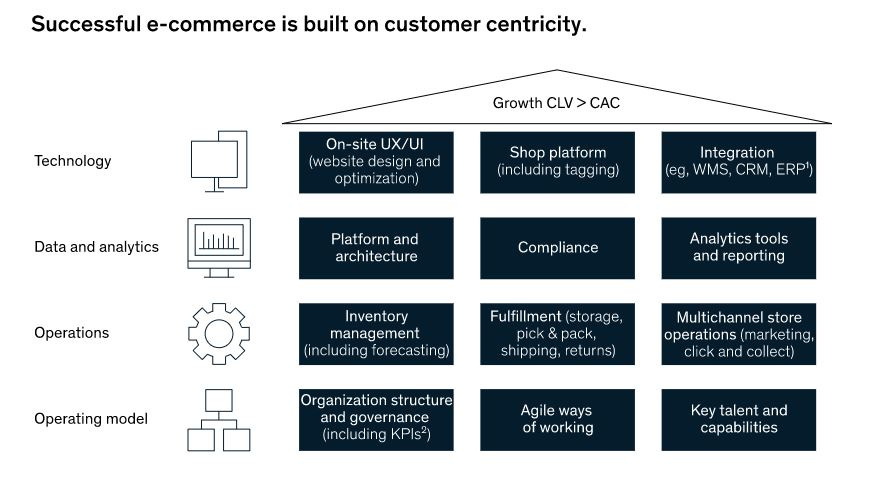 Successful e-commerce is built on customer centricity.

Growth CLV > CAC

Technology

On-site UX/UI (website design and optimization)

Shop platform (including tagging)

Integration (eg, WMS, CRM, ERP$^1$)

Data and analytics

Platform and architecture

Compliance

Analytics tools and reporting

Operations

Inventory management (including forecasting)

Fulfillment (storage, pick & pack, shipping, returns)

Multichannel store operations (marketing, click and collect)

Operating model

Organization structure and governance (including KPIs$^2$)

Agile ways of working

Key talent and capabilities